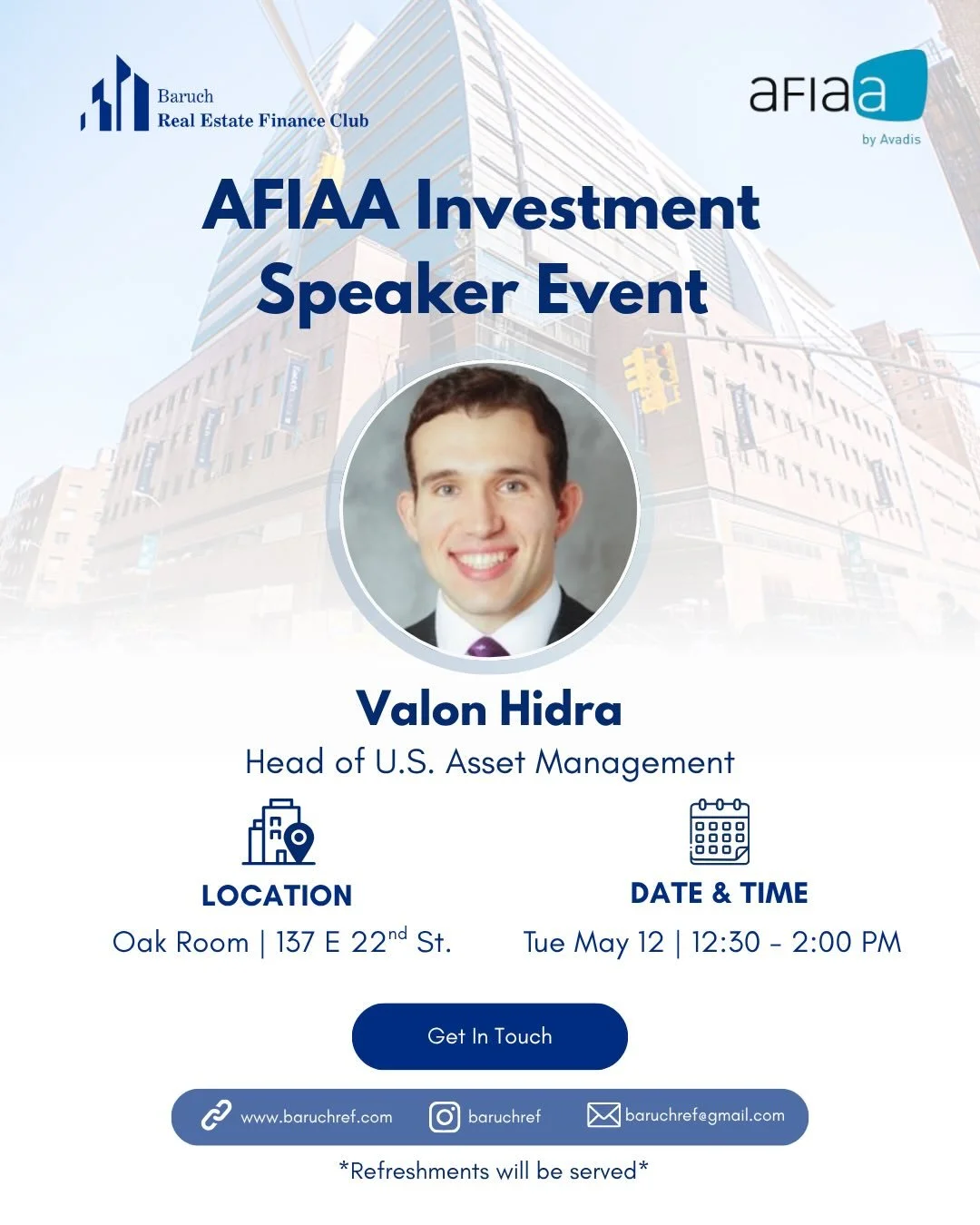 Baruch
Real Estate Finance Club

afiaa
by Avadis

AFIAA Investment Speaker Event

Valon Hidra
Head of U.S. Asset Management

LOCATION
Oak Room | 137 E 22$^{nd}$ St.

DATE & TIME
Tue May 12 | 12:30 - 2:00 PM

Get In Touch

www.baruchref.com
baruchref
baruchref@gmail.com

*Refreshments will be served*